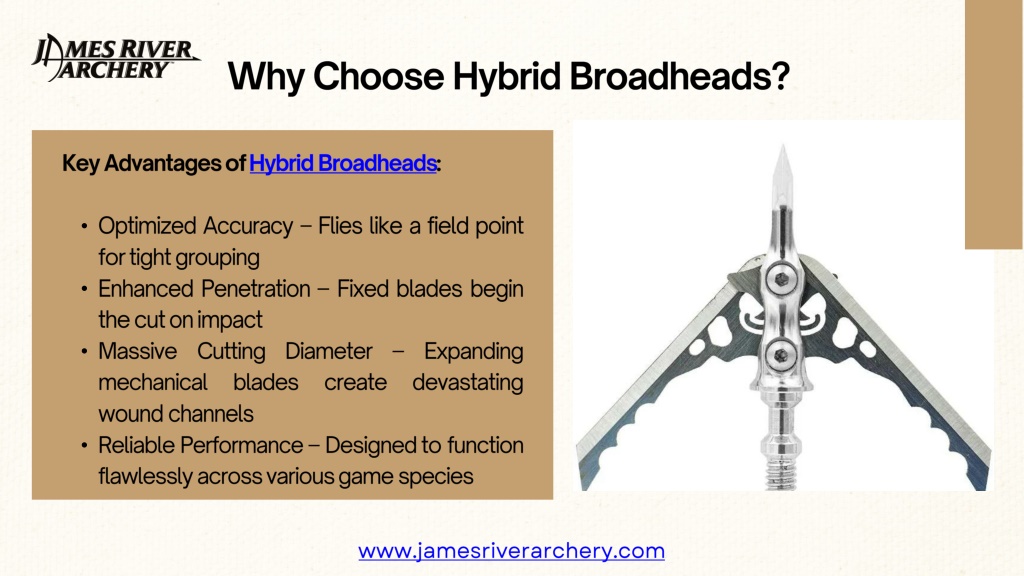 JAMES RIVER ARCHERY

Why Choose Hybrid Broadheads?

Key Advantages of Hybrid Broadheads:

• Optimized Accuracy – Flies like a field point for tight grouping
• Enhanced Penetration – Fixed blades begin the cut on impact
• Massive Cutting Diameter – Expanding mechanical blades create devastating wound channels
• Reliable Performance – Designed to function flawlessly across various game species

www.jamesriverarchery.com